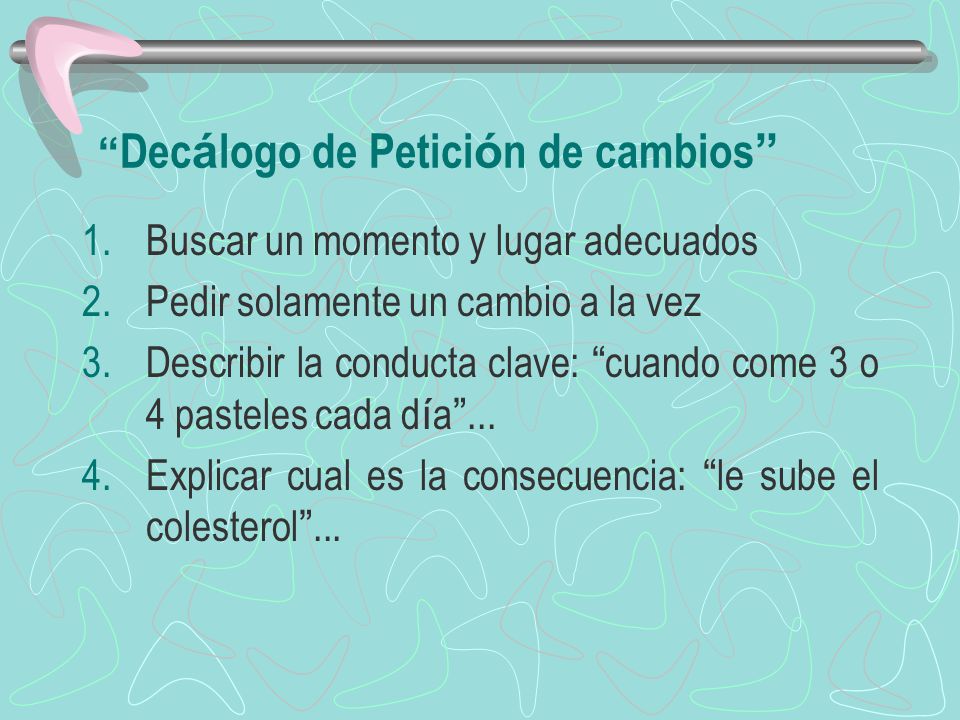 “Decálogo de Petición de cambios”

1. Buscar un momento y lugar adecuados
2. Pedir solamente un cambio a la vez
3. Describir la conducta clave: “cuando come 3 o 4 pasteles cada día”...
4. Explicar cual es la consecuencia: “le sube el colesterol”...